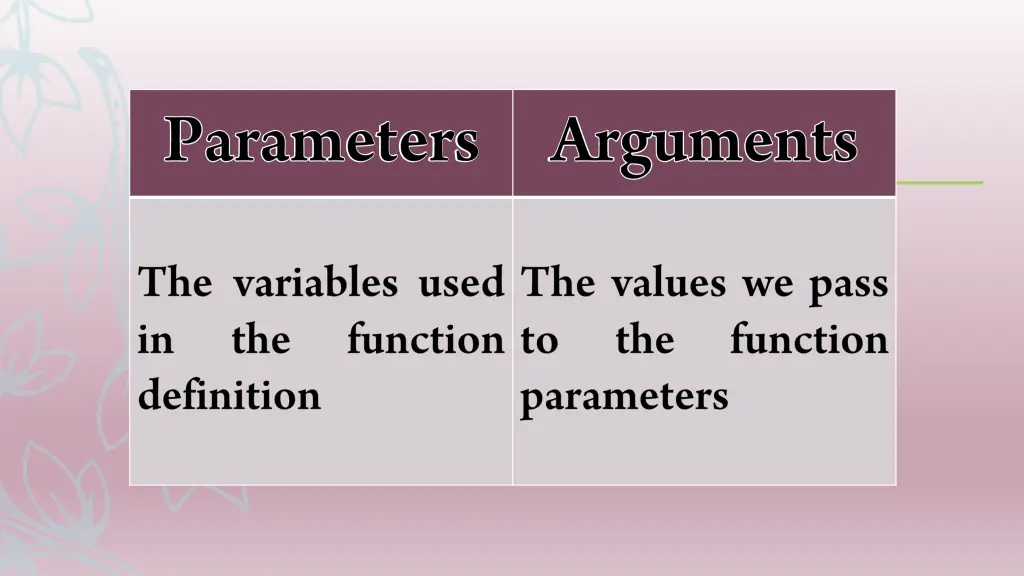 | Parameters | Arguments |
|---|---|
| The variables used in the function definition | The values we pass to the function parameters |